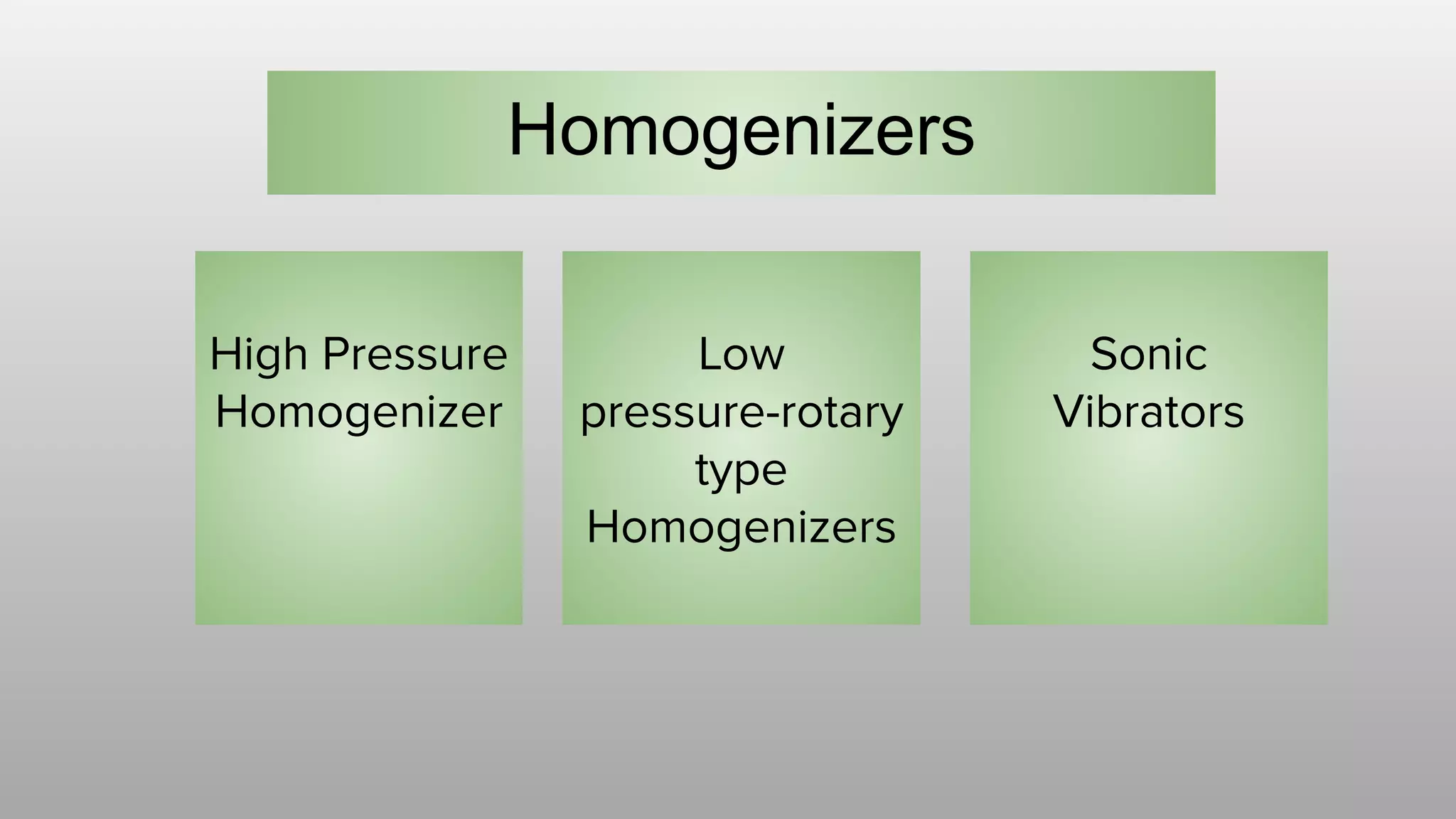 Homogenizers

High Pressure Homogenizer

Low pressure-rotary type Homogenizers

Sonic Vibrators